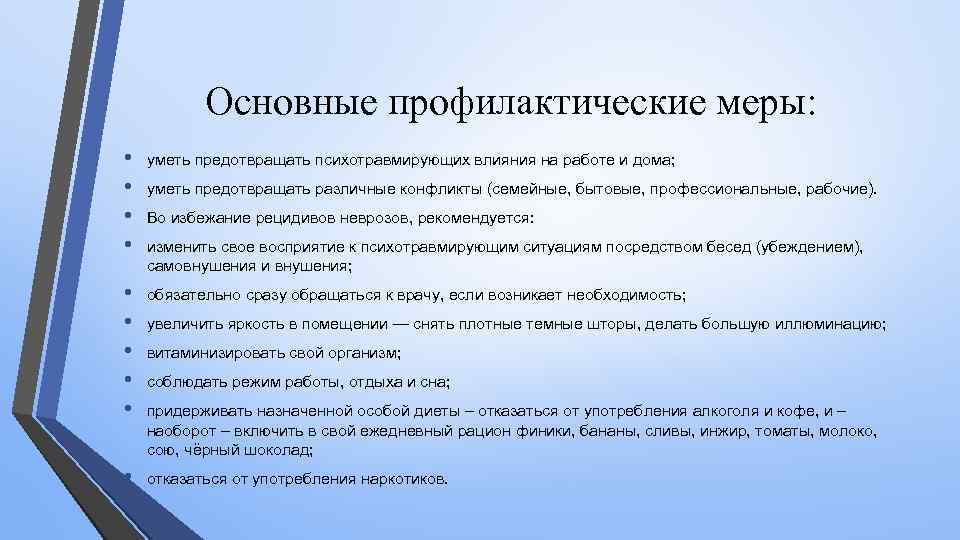 Основные профилактические меры:

• уметь предотвращать психотравмирующих влияния на работе и дома;
• уметь предотвращать различные конфликты (семейные, бытовые, профессиональные, рабочие).
• Во избежание рецидивов неврозов, рекомендуется:
• изменить свое восприятие к психотравмирующим ситуациям посредством бесед (убеждением), самовнушения и внушения;
• обязательно сразу обращаться к врачу, если возникает необходимость;
• увеличить яркость в помещении — снять плотные темные шторы, делать большую иллюминацию;
• витаминизировать свой организм;
• соблюдать режим работы, отдыха и сна;
• придерживать назначенной особой диеты – отказаться от употребления алкоголя и кофе, и – наоборот – включить в свой ежедневный рацион финики, бананы, сливы, инжир, томаты, молоко, сою, чёрный шоколад;
• отказаться от употребления наркотиков.